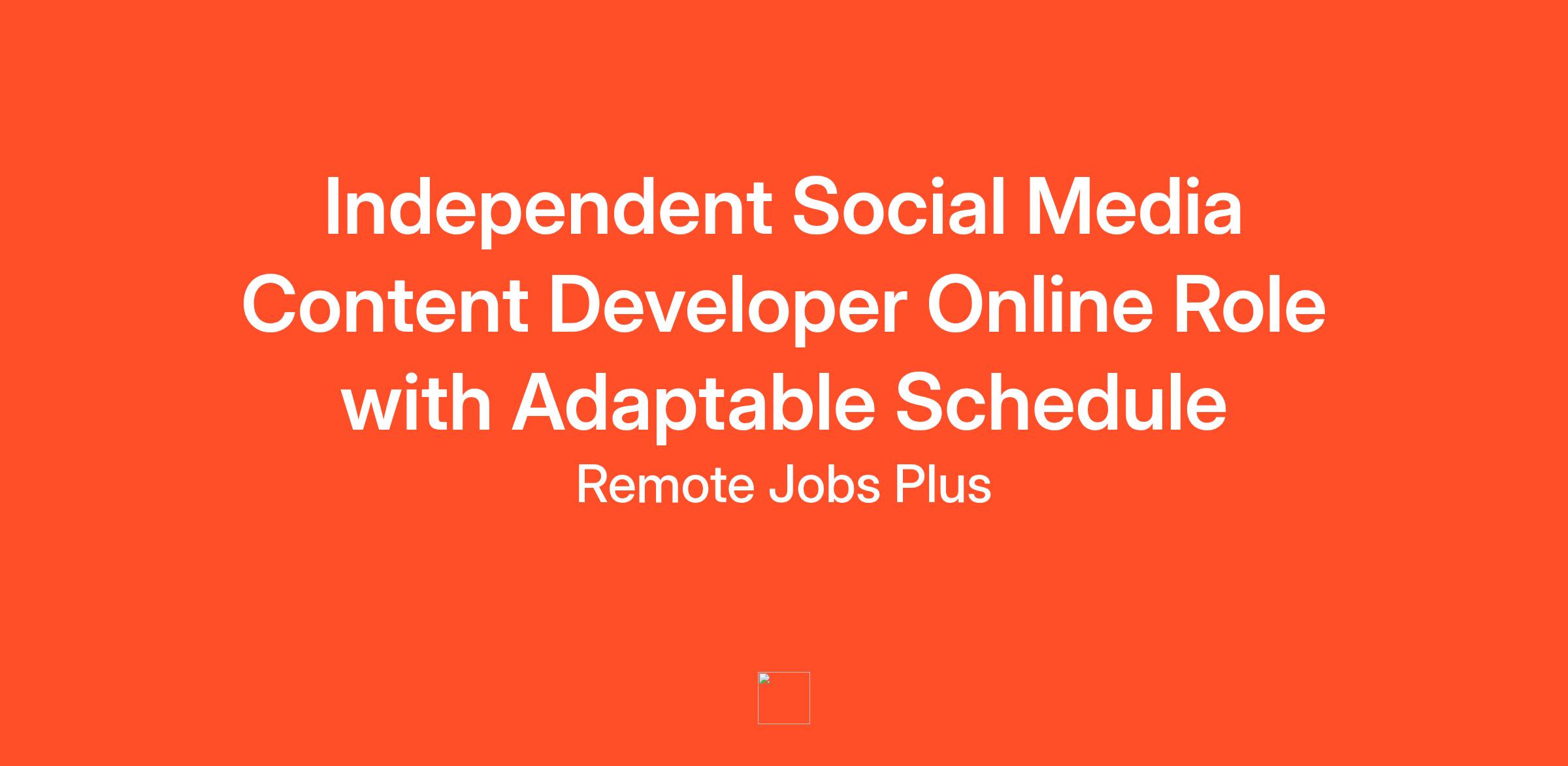 Independent Social Media Content Developer Online Role with Adaptable Schedule

Remote Jobs Plus